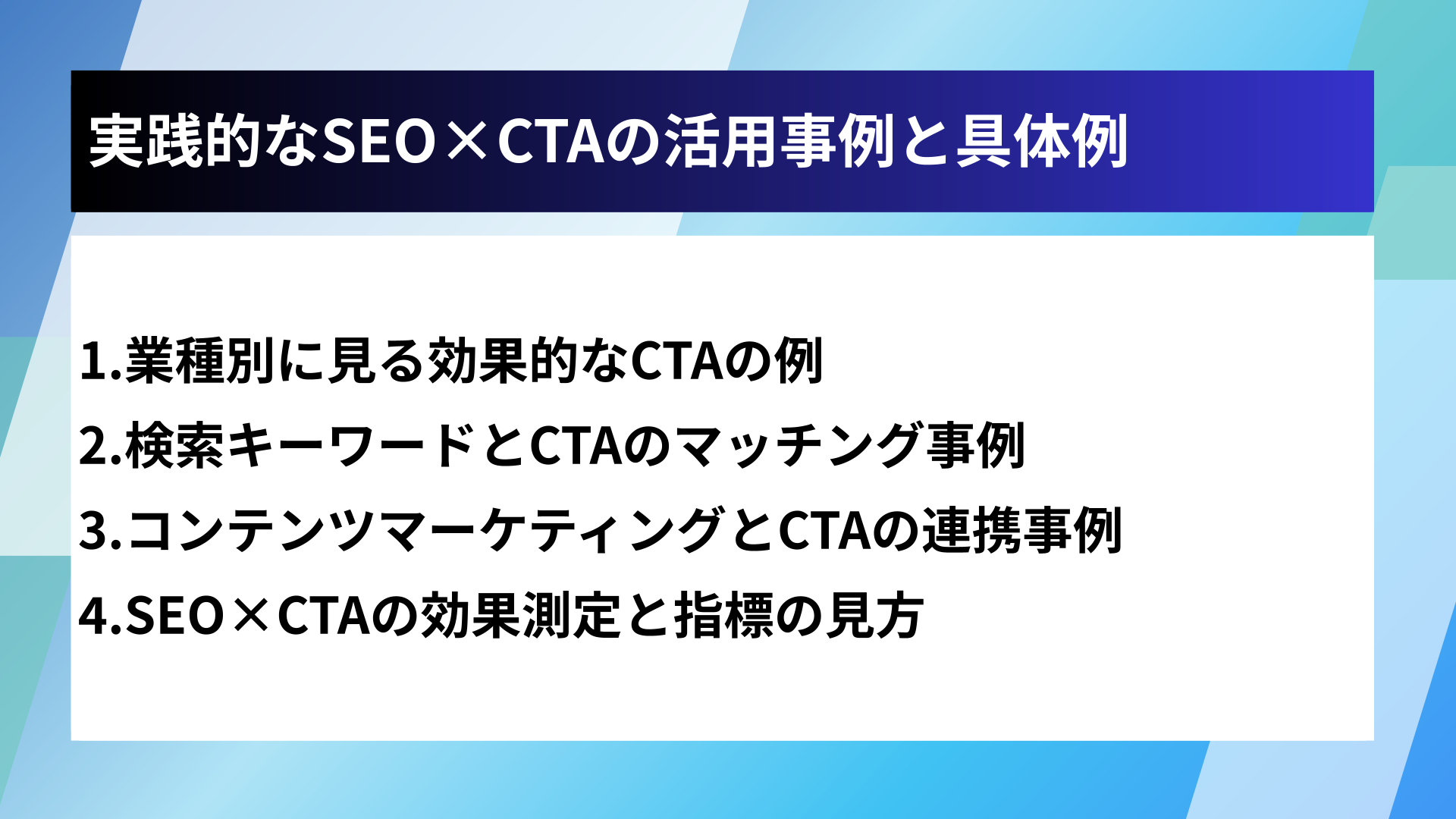 実践的なSEO×CTAの活用事例と具体例

1.業種別に見る効果的なCTAの例

2.検索キーワードとCTAのマッチング事例

3.コンテンツマーケティングとCTAの連携事例

4.SEO×CTAの効果測定と指標の見方